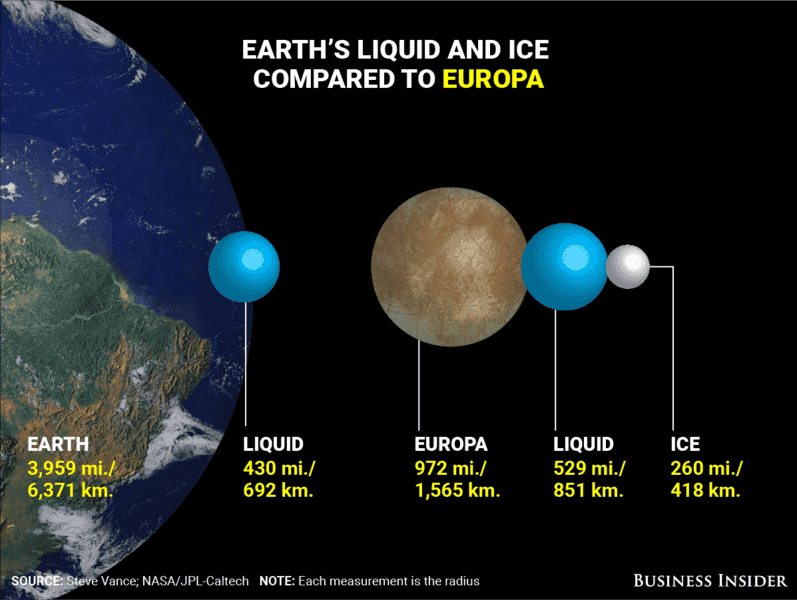 EARTH'S LIQUID AND ICE COMPARED TO EUROPA

EARTH
3,959 mi./
6,371 km.

LIQUID
430 mi./
692 km.

EUROPA
972 mi./
1,565 km.

LIQUID
529 mi./
851 km.

ICE
260 mi./
418 km.

SOURCE: Steve Vance; NASA/JPL-Caltech NOTE: Each measurement is the radius

BUSINESS INSIDER